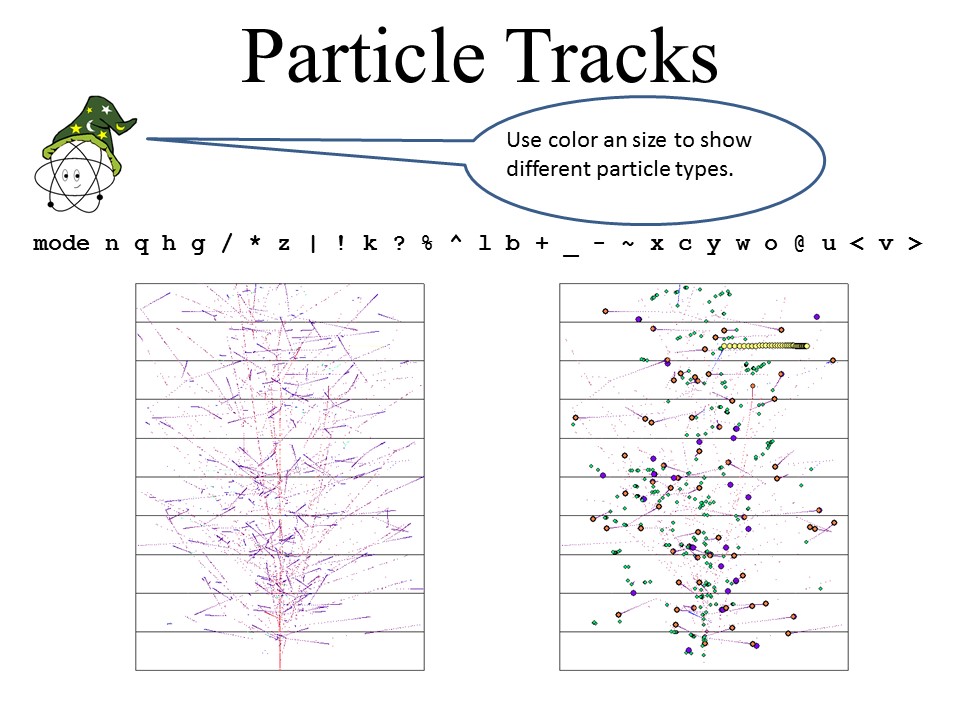 Particle Tracks

Use color an size to show different particle types.

mode n q h g / * z | ! k ? % ^ l b + _ - ~ x c y w o @ u < v >